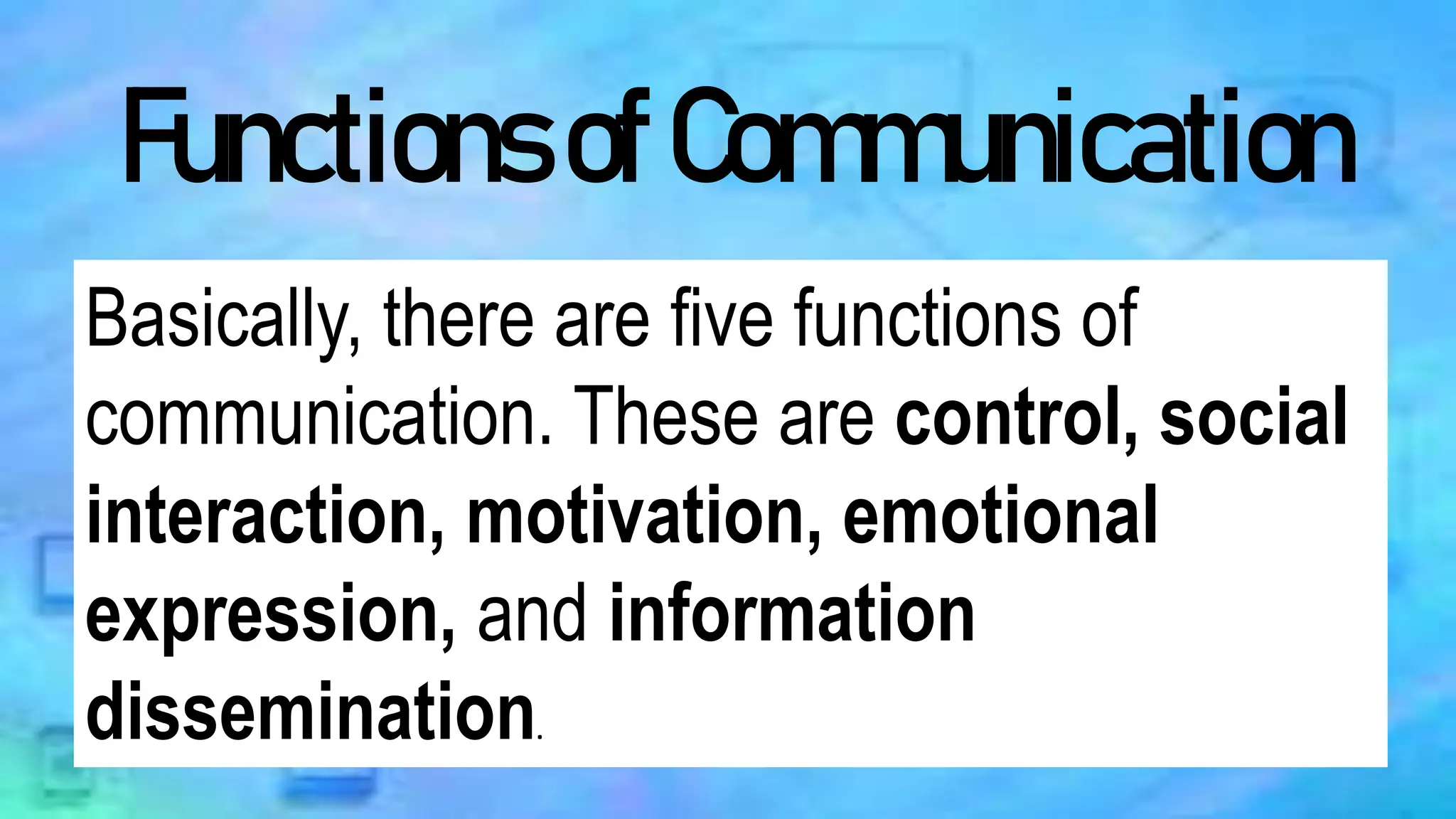 Functions of Communication

Basically, there are five functions of communication. These are control, social interaction, motivation, emotional expression, and information dissemination.